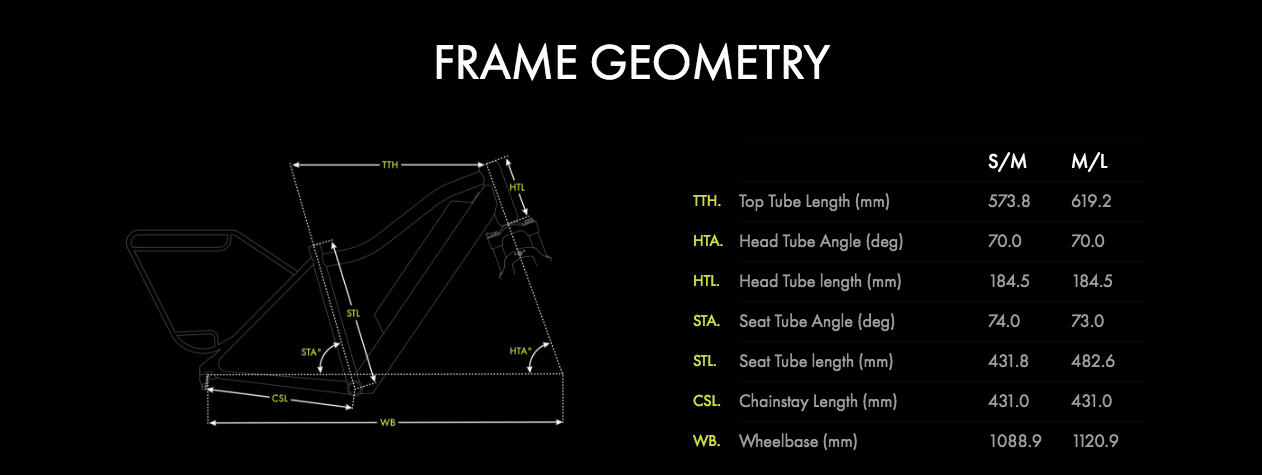 FRAME GEOMETRY

TTH
HTL
STL
STA°
HTA°
CSL
WB

| | | S/M | M/L |
|---|---|---|---|
| TTH. | Top Tube Length (mm) | 573.8 | 619.2 |
| HTA. | Head Tube Angle (deg) | 70.0 | 70.0 |
| HTL. | Head Tube length (mm) | 184.5 | 184.5 |
| STA. | Seat Tube Angle (deg) | 74.0 | 73.0 |
| STL. | Seat Tube length (mm) | 431.8 | 482.6 |
| CSL. | Chainstay Length (mm) | 431.0 | 431.0 |
| WB. | Wheelbase (mm) | 1088.9 | 1120.9 |